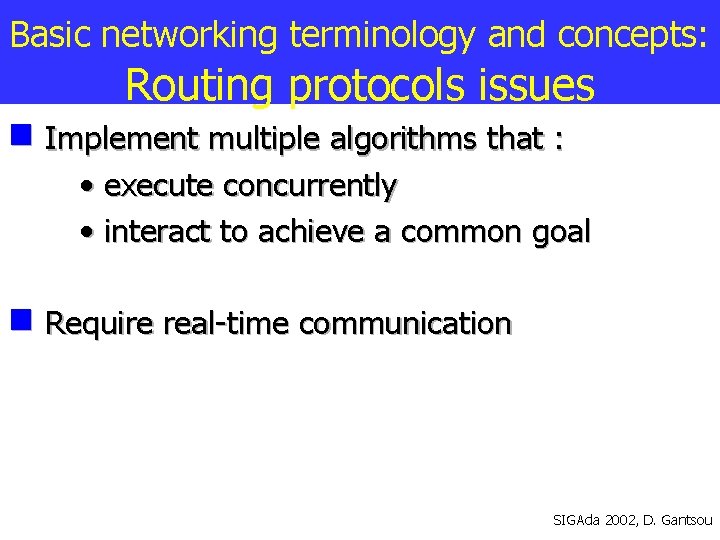 Basic networking terminology and concepts:
Routing protocols issues

Implement multiple algorithms that :
• execute concurrently
• interact to achieve a common goal

Require real-time communication

SIGAda 2002, D. Gantsou